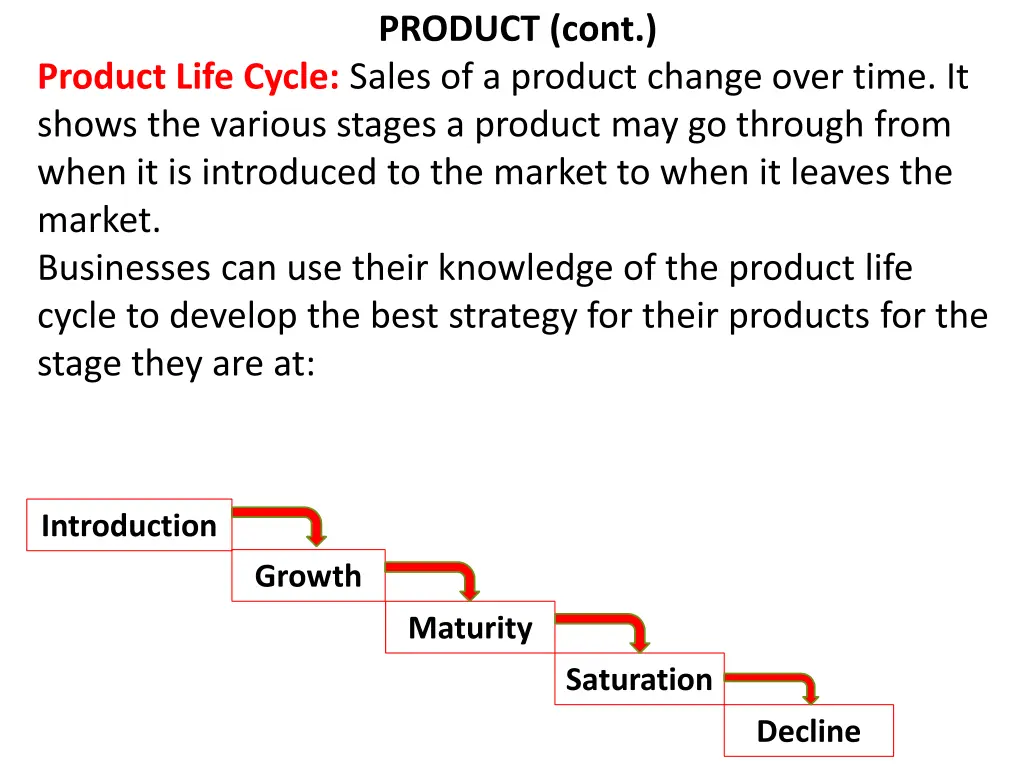 PRODUCT (cont.)

Product Life Cycle: Sales of a product change over time. It shows the various stages a product may go through from when it is introduced to the market to when it leaves the market.
Businesses can use their knowledge of the product life cycle to develop the best strategy for their products for the stage they are at:

Introduction
Growth
Maturity
Saturation
Decline